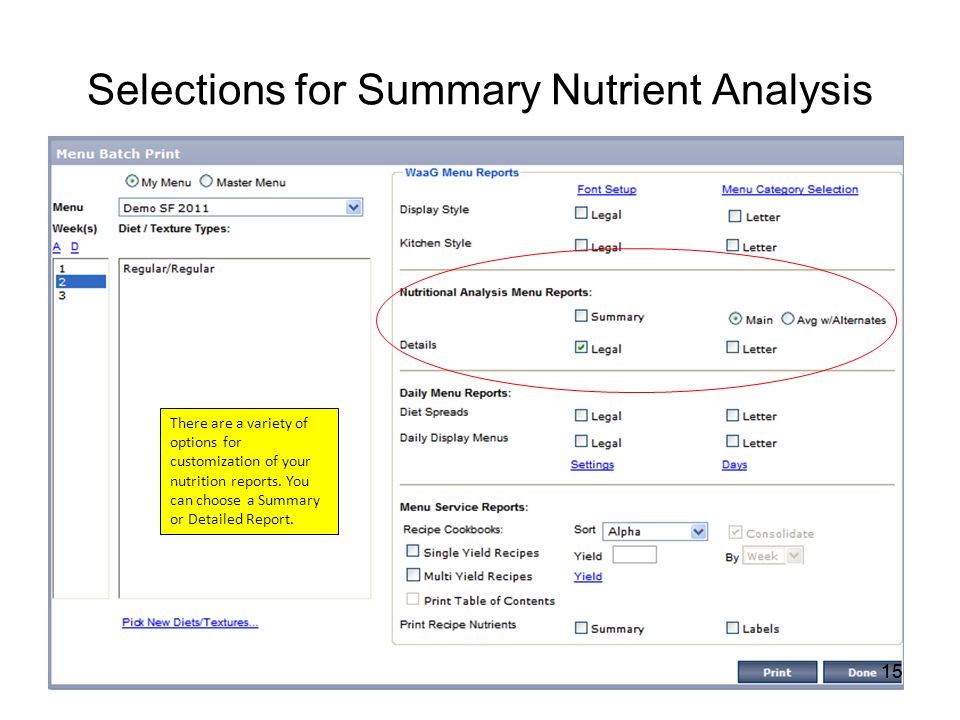 Selections for Summary Nutrient Analysis

Menu Batch Print

My Menu Master Menu

Menu Demo SF 2011

Week(s) Diet / Texture Types:

A D

1
2
3

Regular/Regular

There are a variety of options for customization of your nutrition reports. You can choose a Summary or Detailed Report.

Pick New Diets/Textures...

WaaG Menu Reports

Font Setup Menu Category Selection

Display Style Legal Letter

Kitchen Style Legal Letter

Nutritional Analysis Menu Reports:

Summary Main Avg w/Alternates

Details Legal Letter

Daily Menu Reports:

Diet Spreads Legal Letter

Daily Display Menus Legal Letter

Settings Days

Menu Service Reports:

Recipe Cookbooks: Sort Alpha Consolidate

Single Yield Recipes Yield By Week

Multi Yield Recipes Yield

Print Table of Contents

Print Recipe Nutrients Summary Labels

Print Done

15